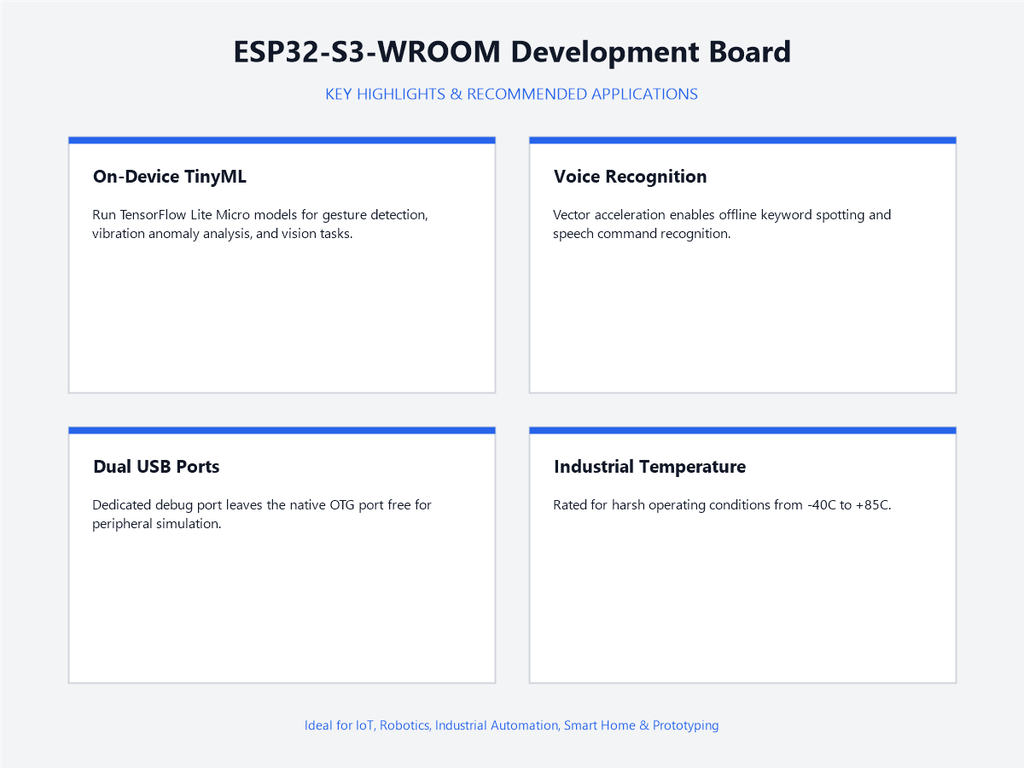 ESP32-S3-WROOM Development Board

KEY HIGHLIGHTS & RECOMMENDED APPLICATIONS

On-Device TinyML

Run TensorFlow Lite Micro models for gesture detection, vibration anomaly analysis, and vision tasks.

Voice Recognition

Vector acceleration enables offline keyword spotting and speech command recognition.

Dual USB Ports

Dedicated debug port leaves the native OTG port free for peripheral simulation.

Industrial Temperature

Rated for harsh operating conditions from -40C to +85C.

Ideal for IoT, Robotics, Industrial Automation, Smart Home & Prototyping